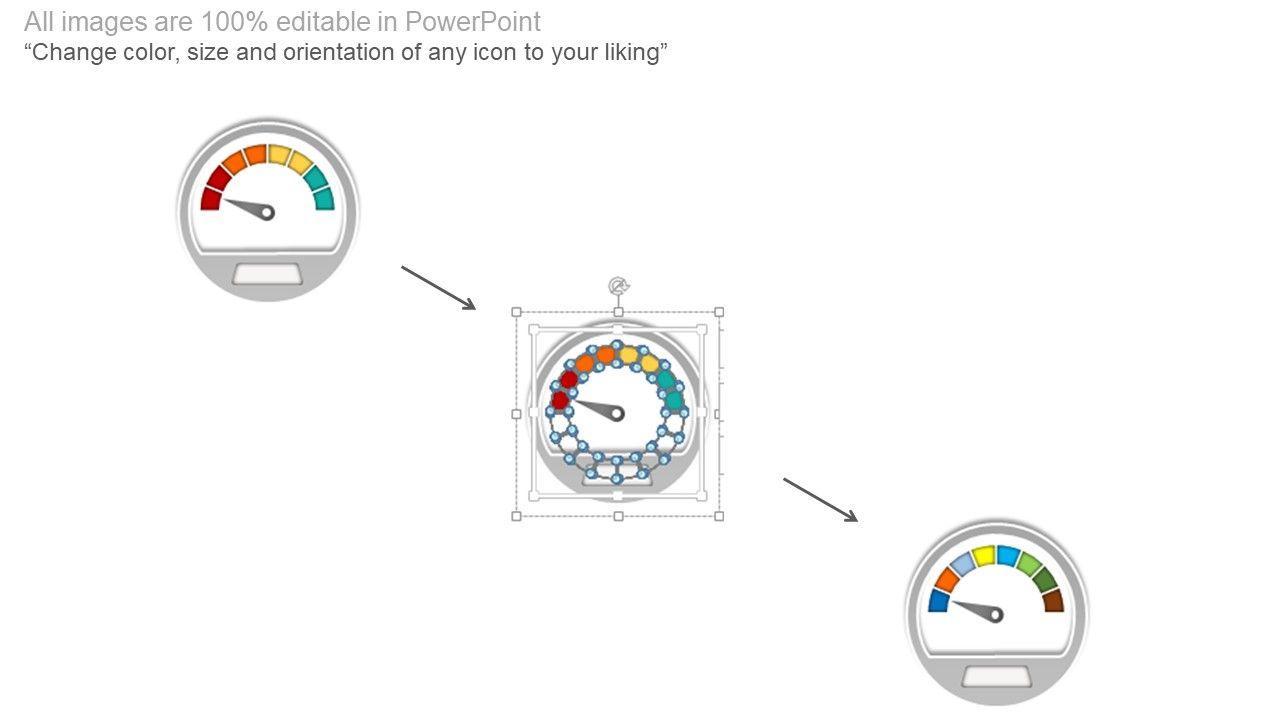 All images are 100% editable in PowerPoint
“Change color, size and orientation of any icon to your liking”